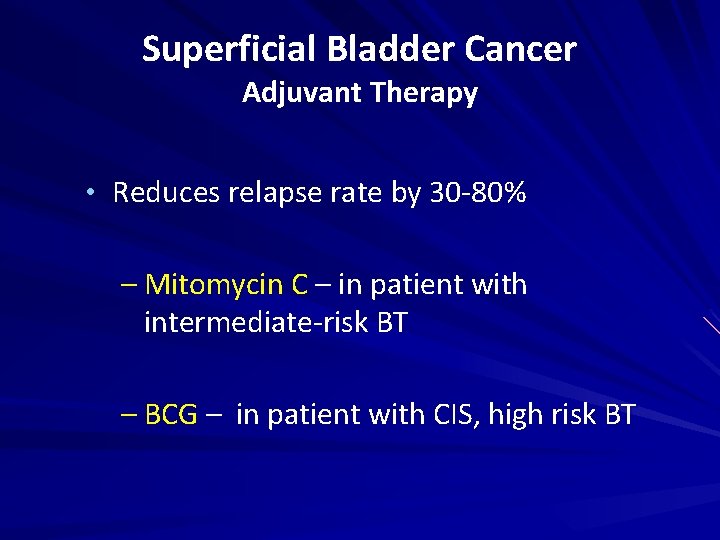 Superficial Bladder Cancer
Adjuvant Therapy

• Reduces relapse rate by 30-80%

– Mitomycin C – in patient with intermediate-risk BT

– BCG – in patient with CIS, high risk BT